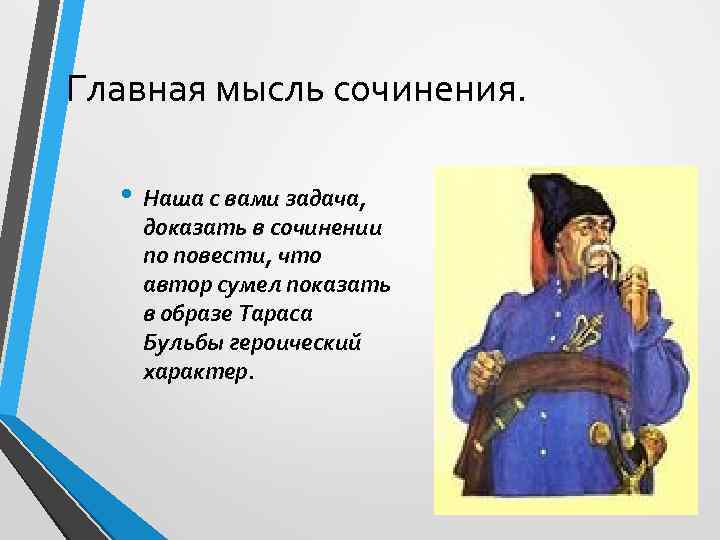 Главная мысль сочинения.

• Наша с вами задача, доказать в сочинении по повести, что автор сумел показать в образе Тараса Бульбы героический характер.